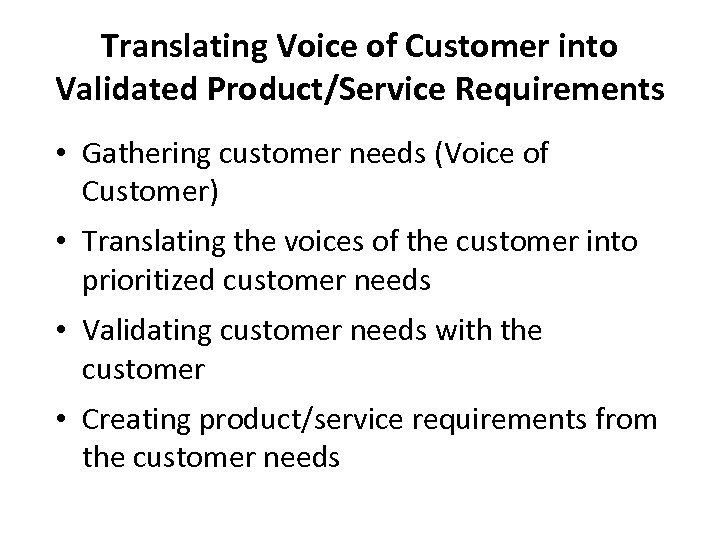 Translating Voice of Customer into Validated Product/Service Requirements

• Gathering customer needs (Voice of Customer)

• Translating the voices of the customer into prioritized customer needs

• Validating customer needs with the customer

• Creating product/service requirements from the customer needs